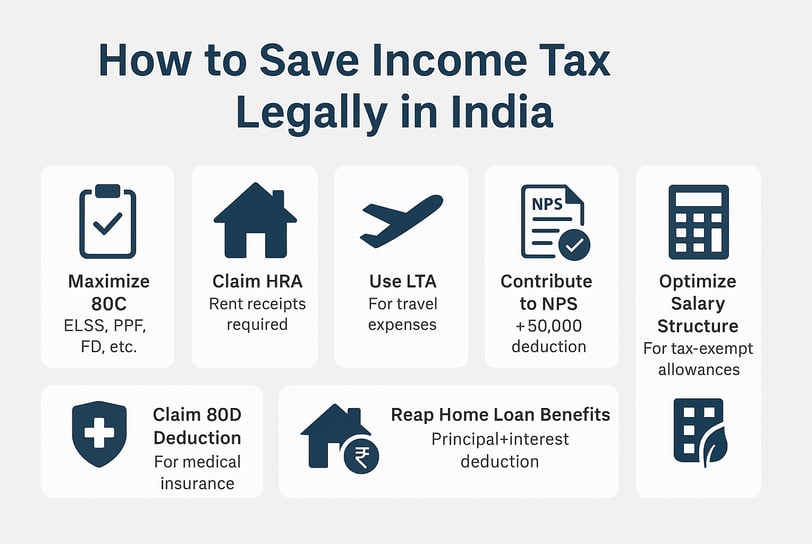 How to Save Income Tax Legally in India

Maximize 80C
ELSS, PPF, FD, etc.

Claim HRA
Rent receipts required

Use LTA
For travel expenses

NPS

Contribute to NPS
+50,000 deduction

Optimize Salary Structure
For tax-exempt allowances

Claim 80D Deduction
For medical insurance

₹

Reap Home Loan Benefits
Principal+interest deduction